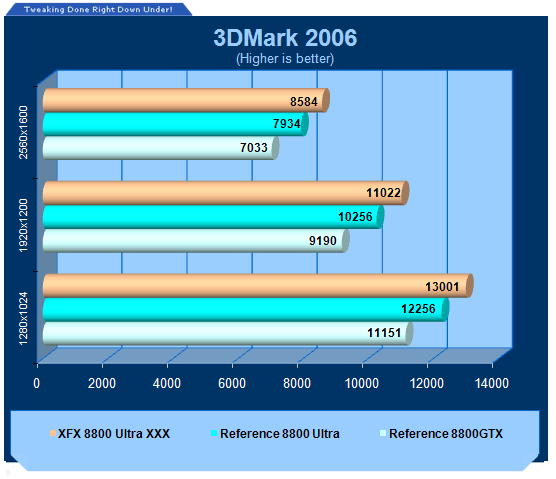 Tweaking Done Right Down Under!

3DMark 2006
(Higher is better)

2560x1600
8584
7934
7033

1920x1200
11022
10256
9190

1280x1024
13001
12256
11151

0 2000 4000 6000 8000 10000 12000 14000

XFX 8800 Ultra XXX
Reference 8800 Ultra
Reference 8800GTX